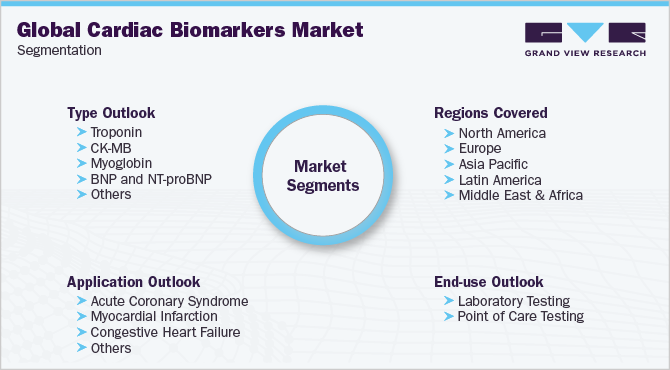 Global Cardiac Biomarkers Market
Segmentation

GRAND VIEW RESEARCH

Type Outlook
Troponin
CK-MB
Myoglobin
BNP and NT-proBNP
Others

Market Segments

Regions Covered
North America
Europe
Asia Pacific
Latin America
Middle East & Africa

Application Outlook
Acute Coronary Syndrome
Myocardial Infarction
Congestive Heart Failure
Others

End-use Outlook
Laboratory Testing
Point of Care Testing